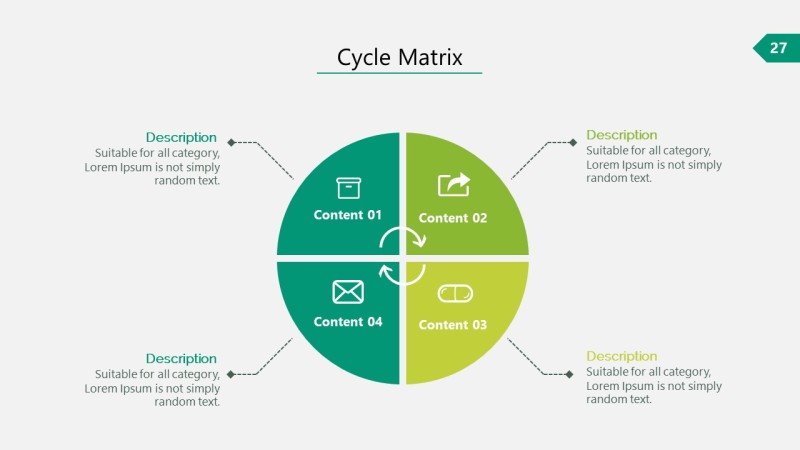 Cycle Matrix

27

Description
Suitable for all category, Lorem Ipsum is not simply random text.

Description
Suitable for all category, Lorem Ipsum is not simply random text.

Content 01

Content 02

Content 04

Content 03

Description
Suitable for all category, Lorem Ipsum is not simply random text.

Description
Suitable for all category, Lorem Ipsum is not simply random text.